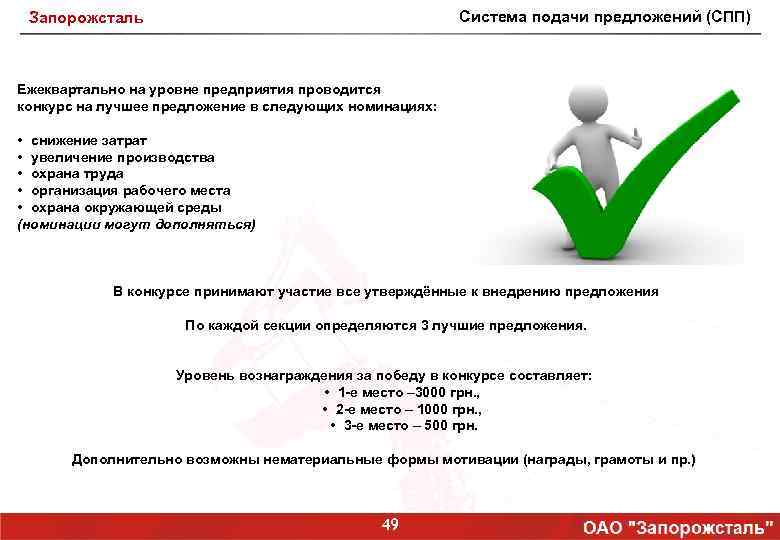 Запорожсталь

Система подачи предложений (СПП)

Ежеквартально на уровне предприятия проводится конкурс на лучшее предложение в следующих номинациях:

• снижение затрат
• увеличение производства
• охрана труда
• организация рабочего места
• охрана окружающей среды
(номинации могут дополняться)

В конкурсе принимают участие все утверждённые к внедрению предложения

По каждой секции определяются 3 лучшие предложения.

Уровень вознаграждения за победу в конкурсе составляет:
• 1-е место –3000 грн.,
• 2-е место – 1000 грн.,
• 3-е место – 500 грн.

Дополнительно возможны нематериальные формы мотивации (награды, грамоты и пр.)

49

ОАО "Запорожсталь"